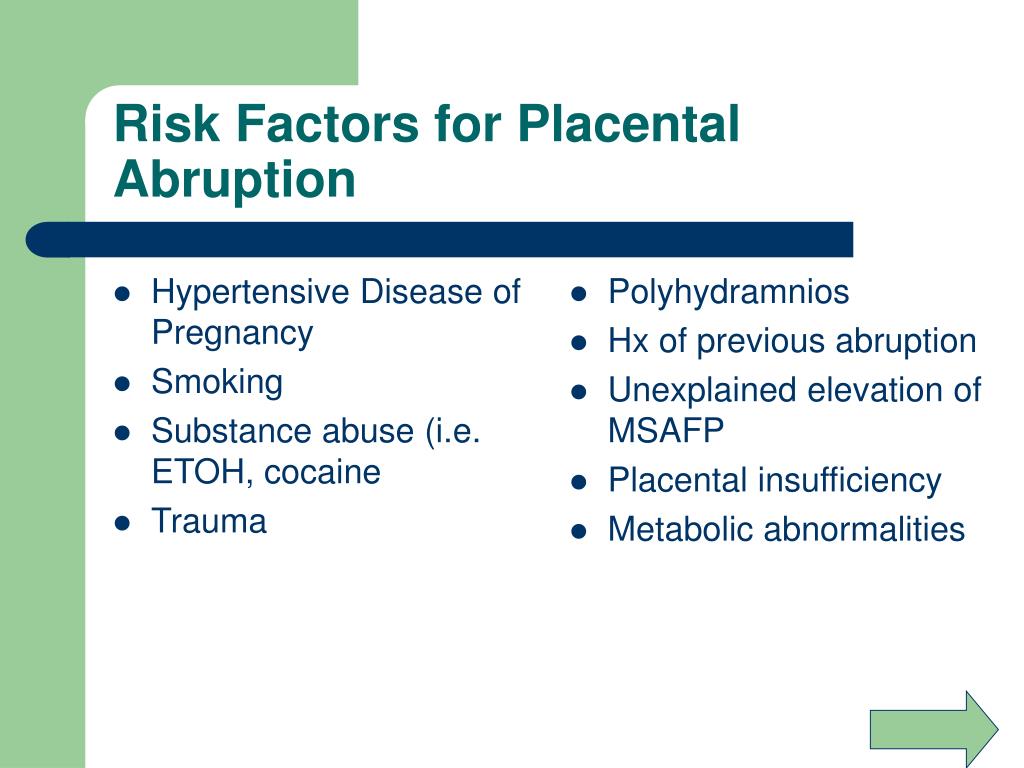 Risk Factors for Placental Abruption

- Hypertensive Disease of Pregnancy
- Smoking
- Substance abuse (i.e. ETOH, cocaine
- Trauma

- Polyhydramnios
- Hx of previous abruption
- Unexplained elevation of MSAFP
- Placental insufficiency
- Metabolic abnormalities